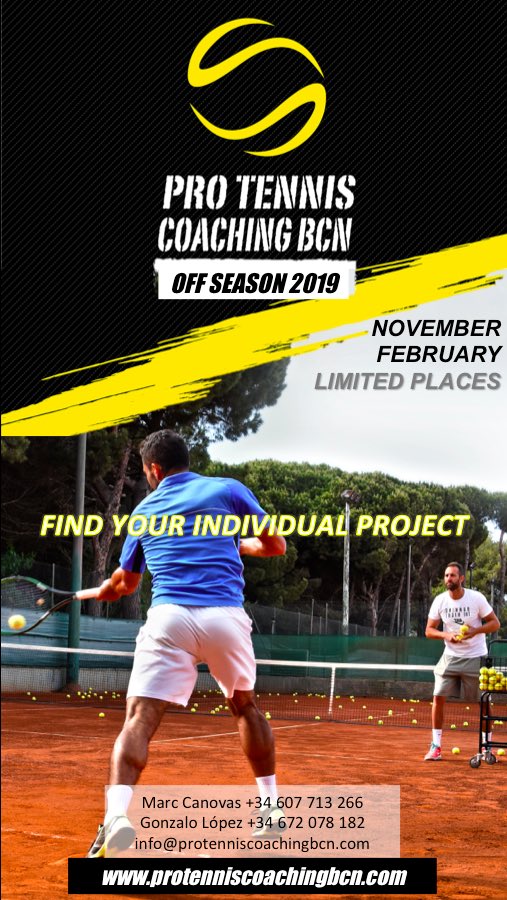 PRO TENNIS COACHING BCN

OFF SEASON 2019

NOVEMBER
FEBRUARY
LIMITED PLACES

FIND YOUR INDIVIDUAL PROJECT

Marc Canovas +34 607 713 266
Gonzalo López +34 672 078 182
info@protenniscoachingbcn.com

www.protenniscoachingbcn.com